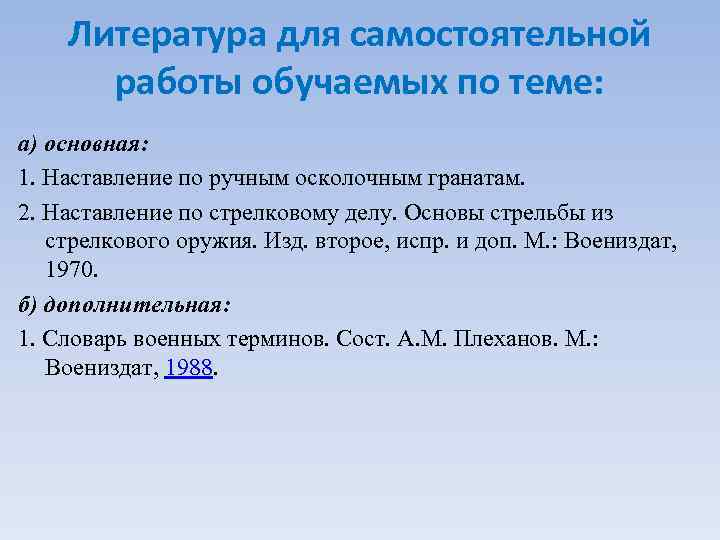 Литература для самостоятельной работы обучаемых по теме:

а) основная:

1. Наставление по ручным осколочным гранатам.

2. Наставление по стрелковому делу. Основы стрельбы из стрелкового оружия. Изд. второе, испр. и доп. М.: Воениздат, 1970.

б) дополнительная:

1. Словарь военных терминов. Сост. А.М. Плеханов. М.: Воениздат, 1988.